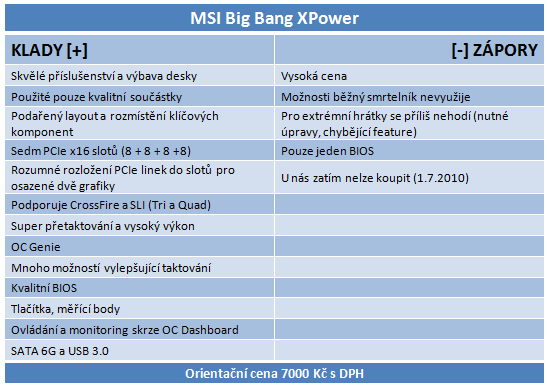 MSI Big Bang XPower

| KLADY [+] | [-] ZÁPORY |
|---|---|
| Skvělé příslušenství a výbava desky | Vysoká cena |
| Použité pouze kvalitní součástky | Možnosti běžný smrtelník nevyužije |
| Podařený layout a rozmístění klíčových komponent | Pro extrémní hrátky se příliš nehodí (nutné úpravy, chybějící feature) |
| Sedm PCIe x16 slotů (8 + 8 + 8 +8) | Pouze jeden BIOS |
| Rozumné rozložení PCIe linek do slotů pro osazené dvě grafiky | U nás zatím nelze koupit (1.7.2010) |
| Podporuje CrossFire a SLI (Tri a Quad) | |
| Super přetaktování a vysoký výkon | |
| OC Genie | |
| Mnoho možností vylepšující taktování | |
| Kvalitní BIOS | |
| Tlačítka, měřící body | |
| Ovládání a monitoring skrze OC Dashboard | |
| SATA 6G a USB 3.0 | |

Orientační cena 7000 Kč s DPH